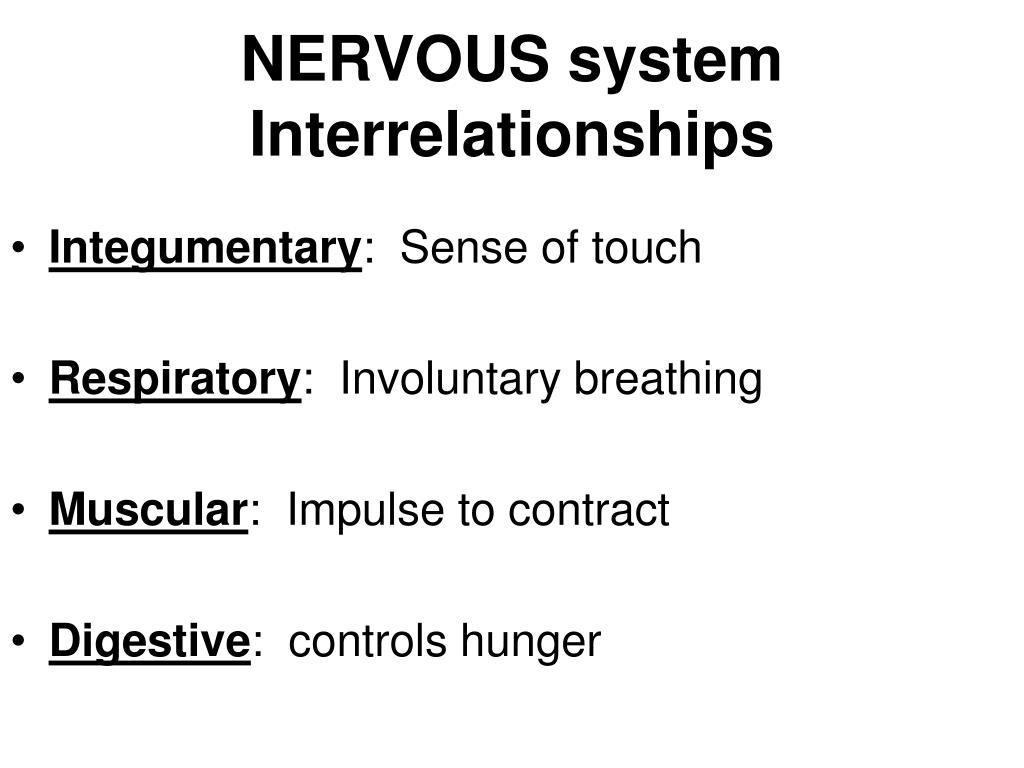 NERVOUS system Interrelationships

• Integumentary: Sense of touch

• Respiratory: Involuntary breathing

• Muscular: Impulse to contract

• Digestive: controls hunger